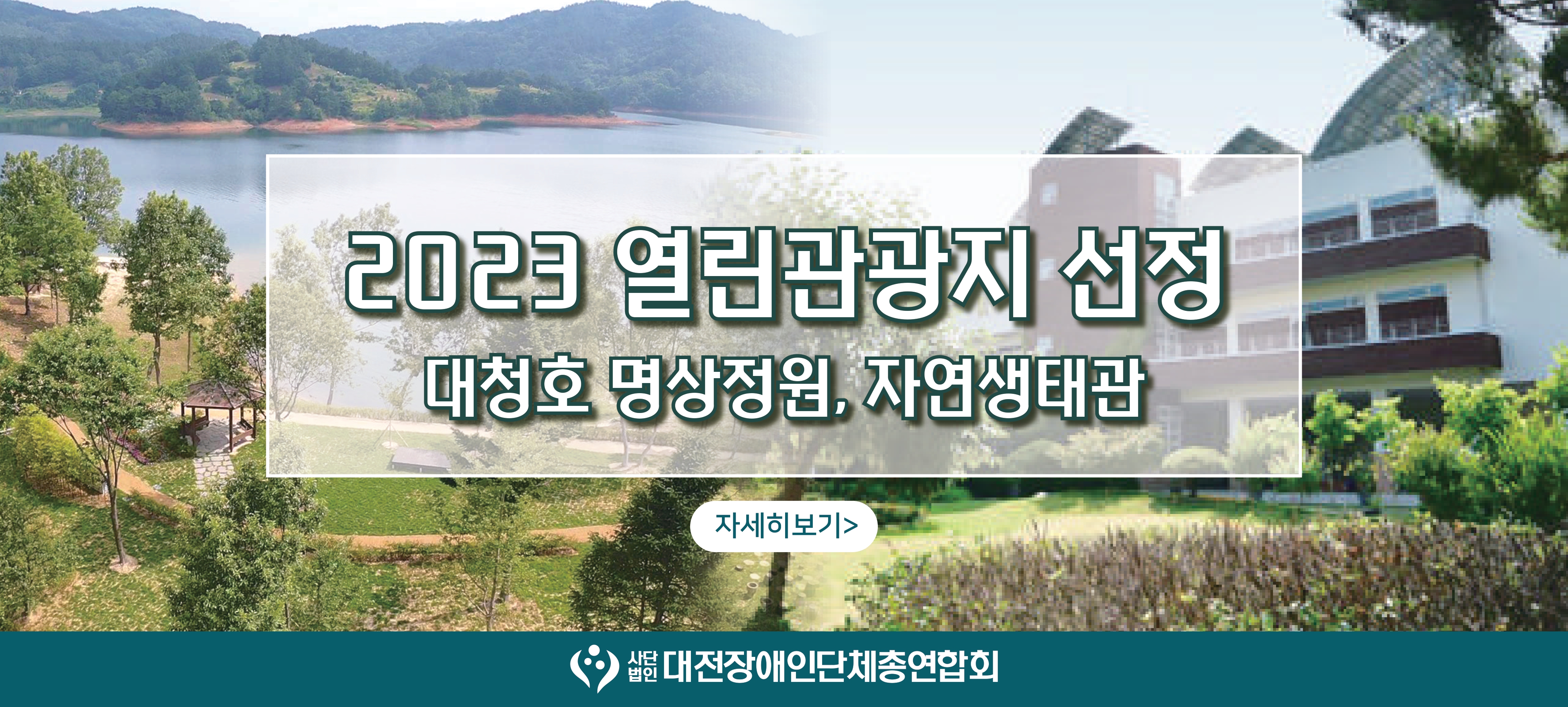 2023 열린관광지 선정
대청호 명상정원, 자연생태관

자세히보기>

사단법인 대전장애인단체총연합회